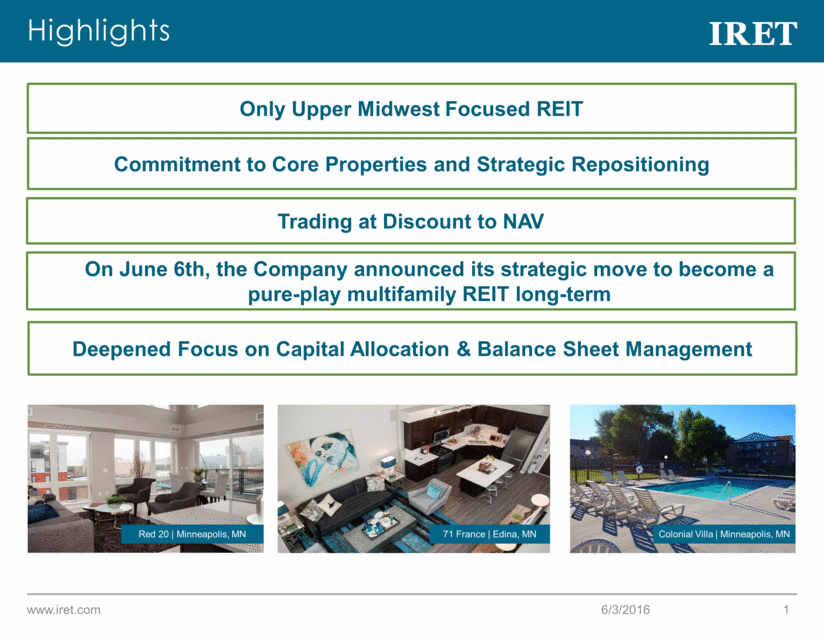 Highlights

IRET

Only Upper Midwest Focused REIT

Commitment to Core Properties and Strategic Repositioning

Trading at Discount to NAV

On June 6th, the Company announced its strategic move to become a pure-play multifamily REIT long-term

Deepened Focus on Capital Allocation & Balance Sheet Management

Red 20 | Minneapolis, MN

71 France | Edina, MN

Colonial Villa | Minneapolis, MN

www.iret.com

6/3/2016

1